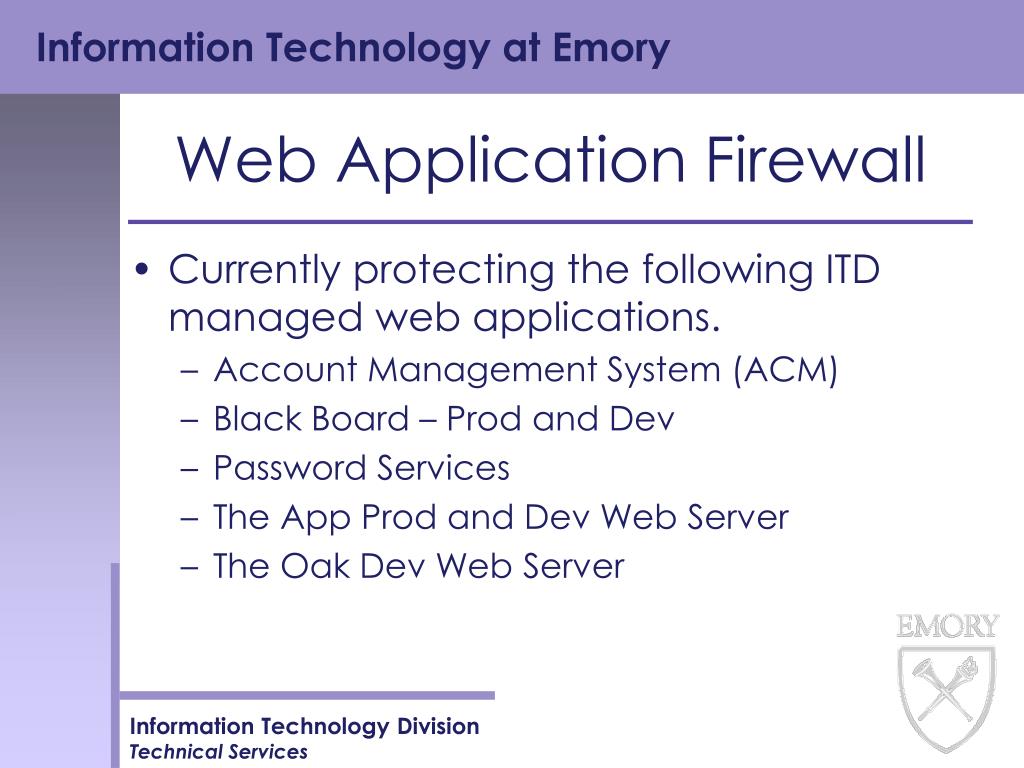 Information Technology at Emory

Web Application Firewall

• Currently protecting the following ITD managed web applications.
– Account Management System (ACM)
– Black Board – Prod and Dev
– Password Services
– The App Prod and Dev Web Server
– The Oak Dev Web Server

EMORY

Information Technology Division
Technical Services